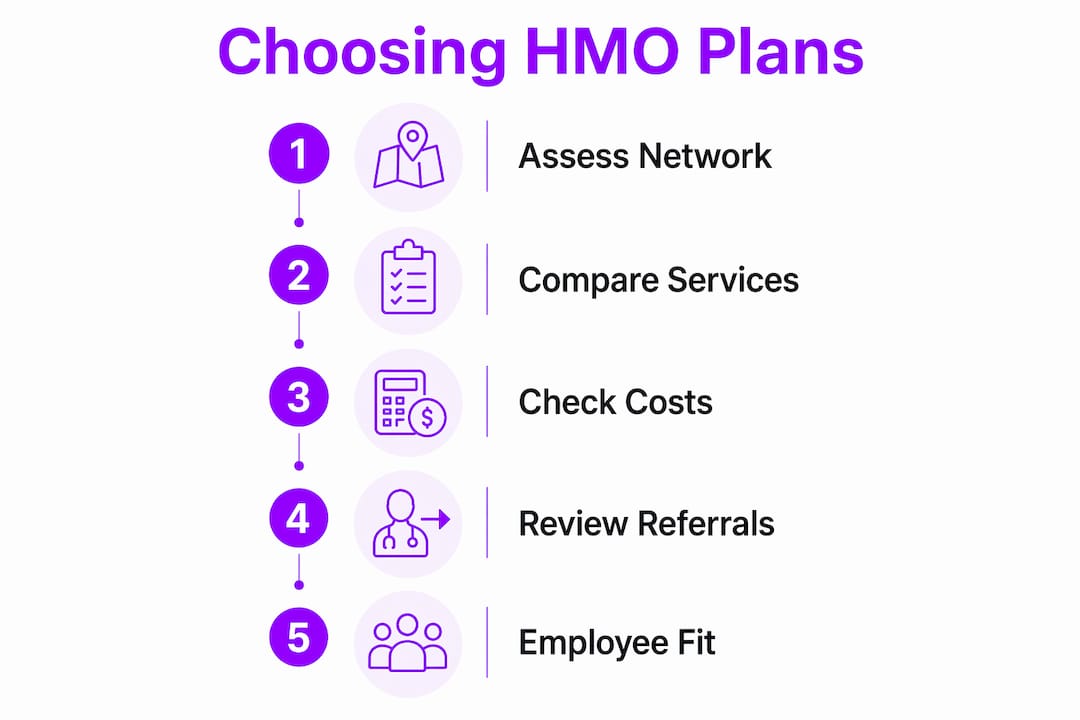 Choosing HMO Plans

1 Assess Network

2 Compare Services

3 Check Costs

4 Review Referrals

5 Employee Fit